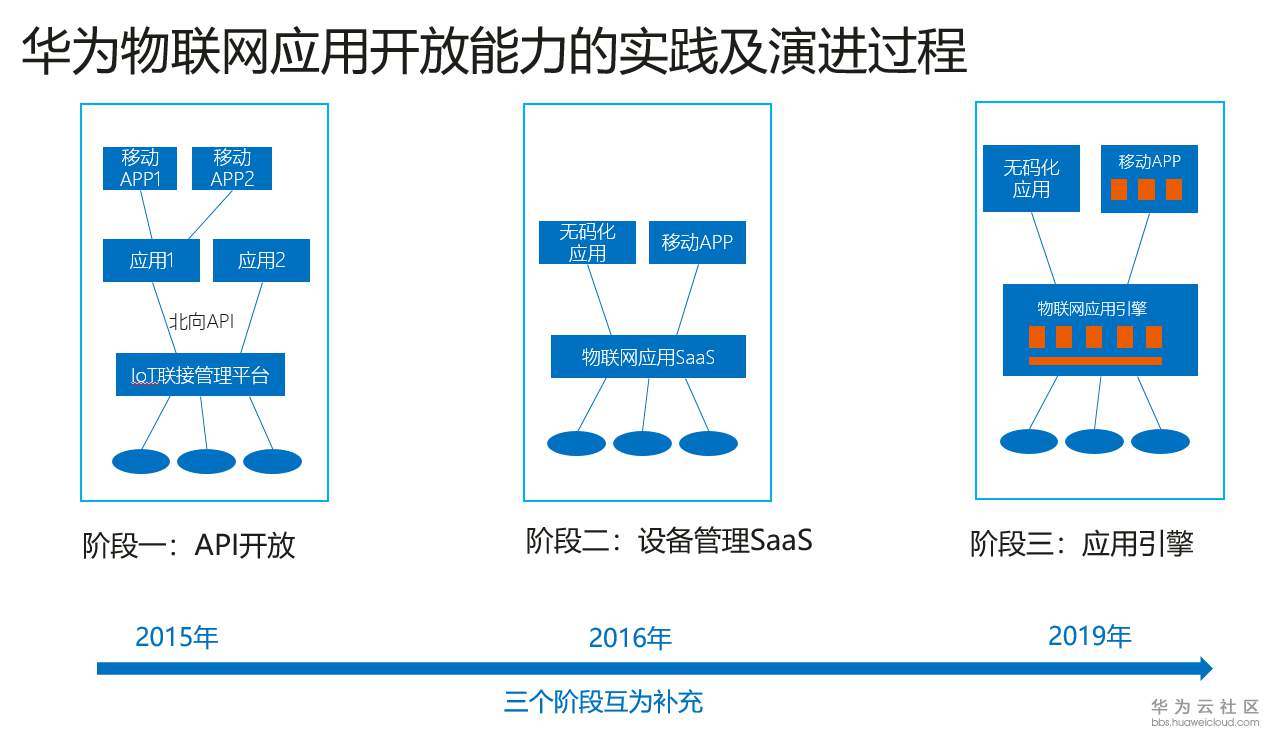 华为物联网应用开放能力的实践及演进过程

移动APP1

移动APP2

应用1

应用2

北向API

IoT联接管理平台

阶段一：API开放

无码化应用

移动APP

物联网应用SaaS

阶段二：设备管理SaaS

无码化应用

移动APP

物联网应用引擎

阶段三：应用引擎

2015年

2016年

2019年

三个阶段互为补充

华为云社区
bbs.huaweicloud.com